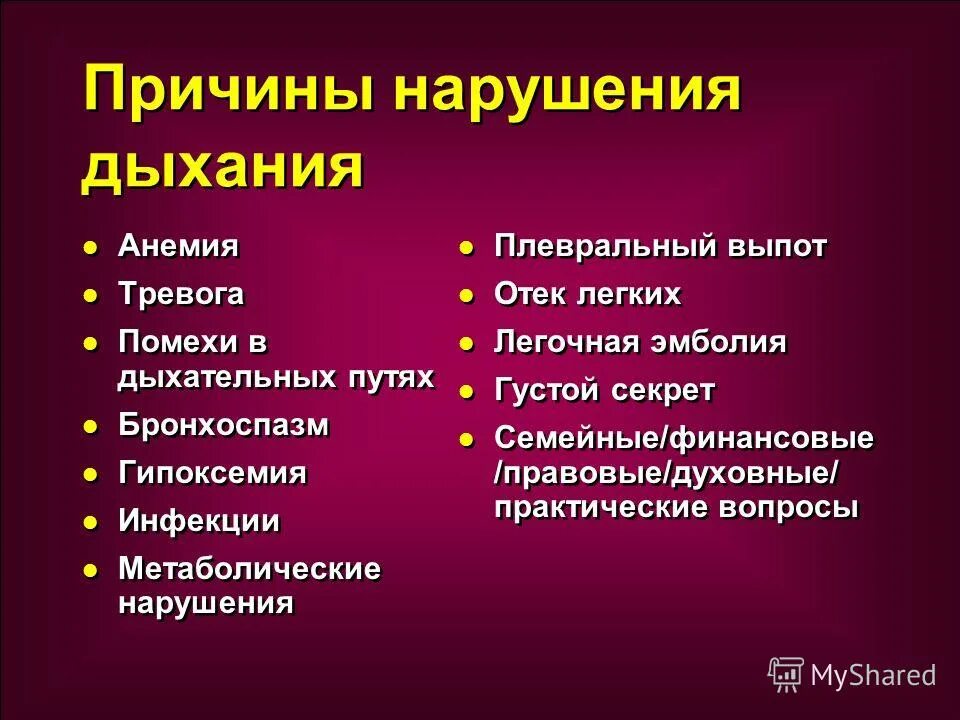 Причины нарушения дыхания

- Анемия
- Тревога
- Помехи в дыхательных путях
- Бронхоспазм
- Гипоксемия
- Инфекции
- Метаболические нарушения

- Плевральный выпот
- Отек легких
- Легочная эмболия
- Густой секрет
- Семейные/финансовые /правовые/духовные/ практические вопросы

MyShared